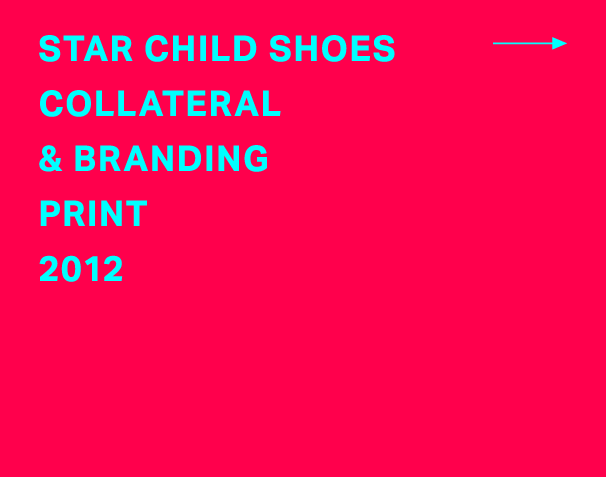 STAR CHILD SHOES

COLLATERAL

& BRANDING

PRINT

2012